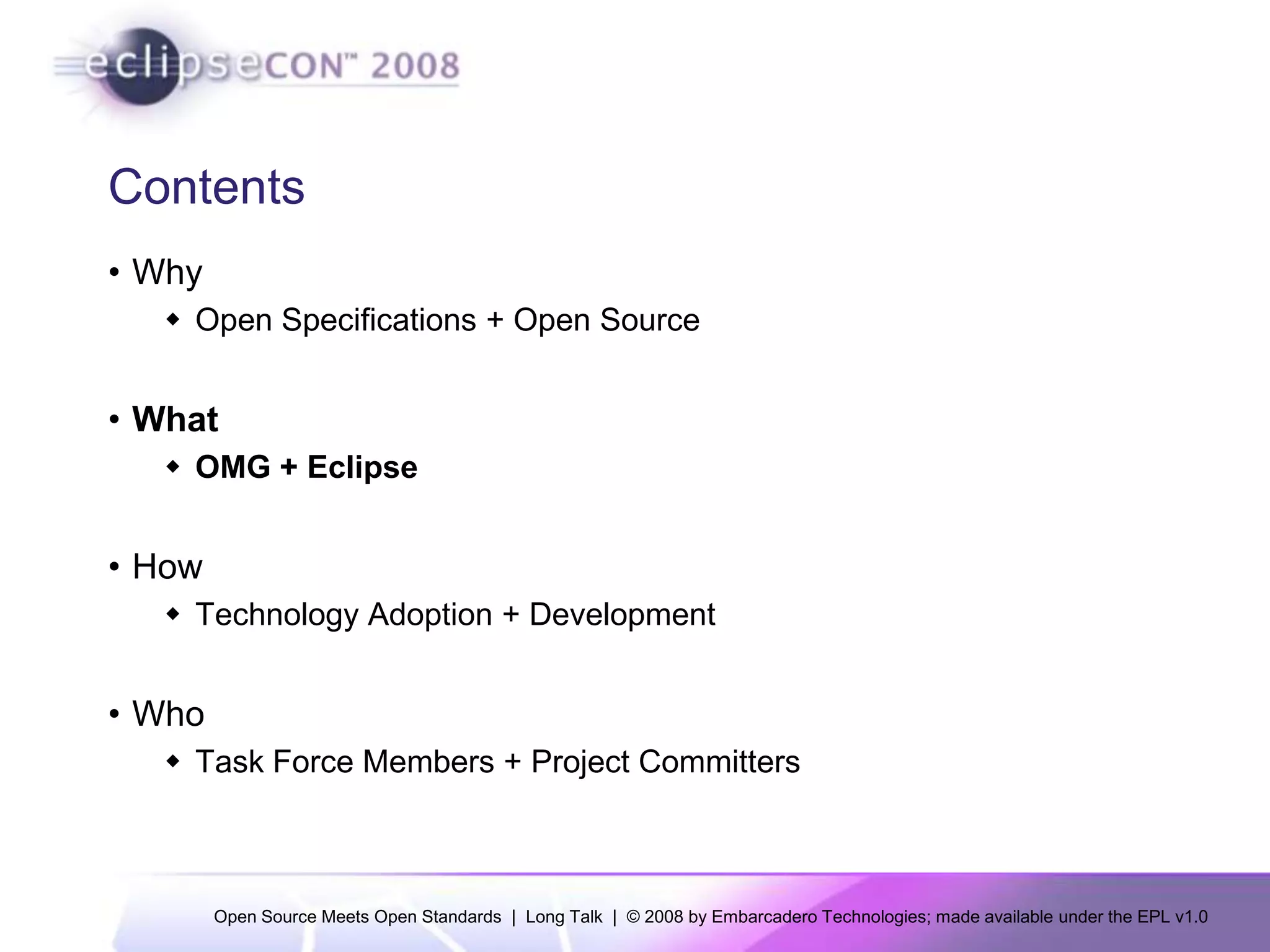 eclipseCON™ 2008

Contents

• Why
◆ Open Specifications + Open Source

• What
◆ OMG + Eclipse

• How
◆ Technology Adoption + Development

• Who
◆ Task Force Members + Project Committers

Open Source Meets Open Standards | Long Talk | © 2008 by Embarcadero Technologies; made available under the EPL v1.0